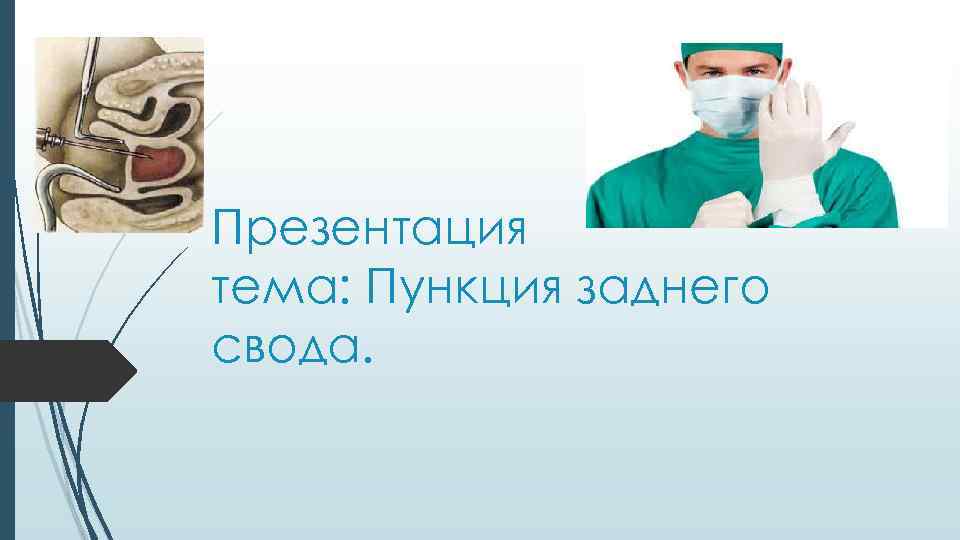 Презентация
тема: Пункция заднего свода.